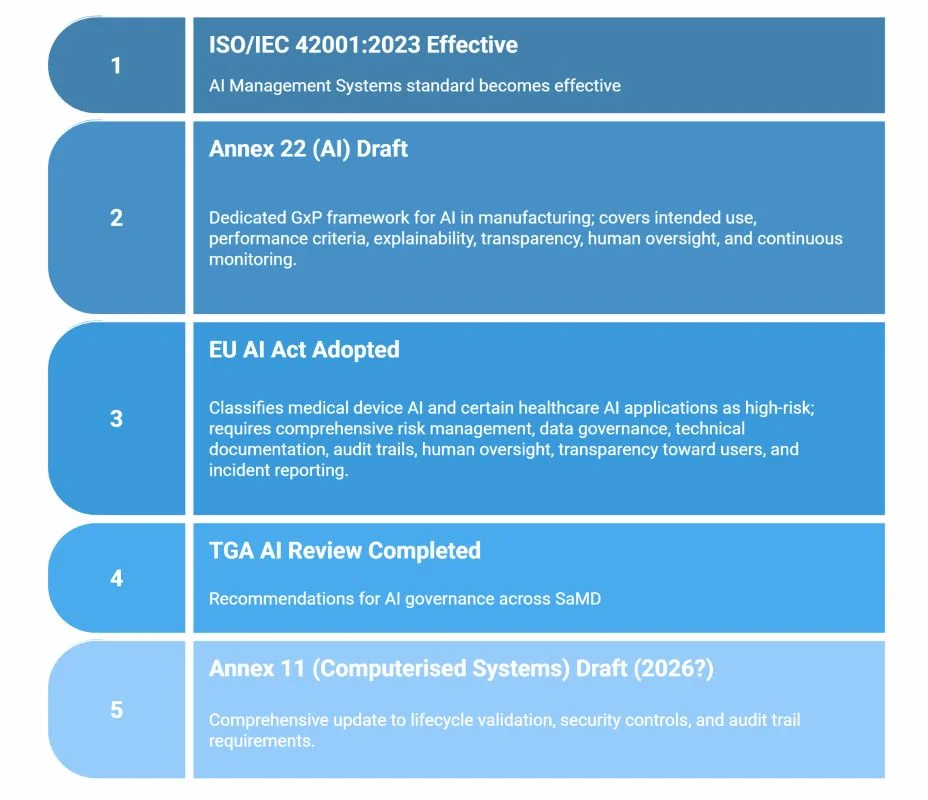 1

ISO/IEC 42001:2023 Effective

AI Management Systems standard becomes effective

2

Annex 22 (AI) Draft

Dedicated GxP framework for AI in manufacturing; covers intended use, performance criteria, explainability, transparency, human oversight, and continuous monitoring.

3

EU AI Act Adopted

Classifies medical device AI and certain healthcare AI applications as high-risk; requires comprehensive risk management, data governance, technical documentation, audit trails, human oversight, transparency toward users, and incident reporting.

4

TGA AI Review Completed

Recommendations for AI governance across SaMD

5

Annex 11 (Computerised Systems) Draft (2026?)

Comprehensive update to lifecycle validation, security controls, and audit trail requirements.